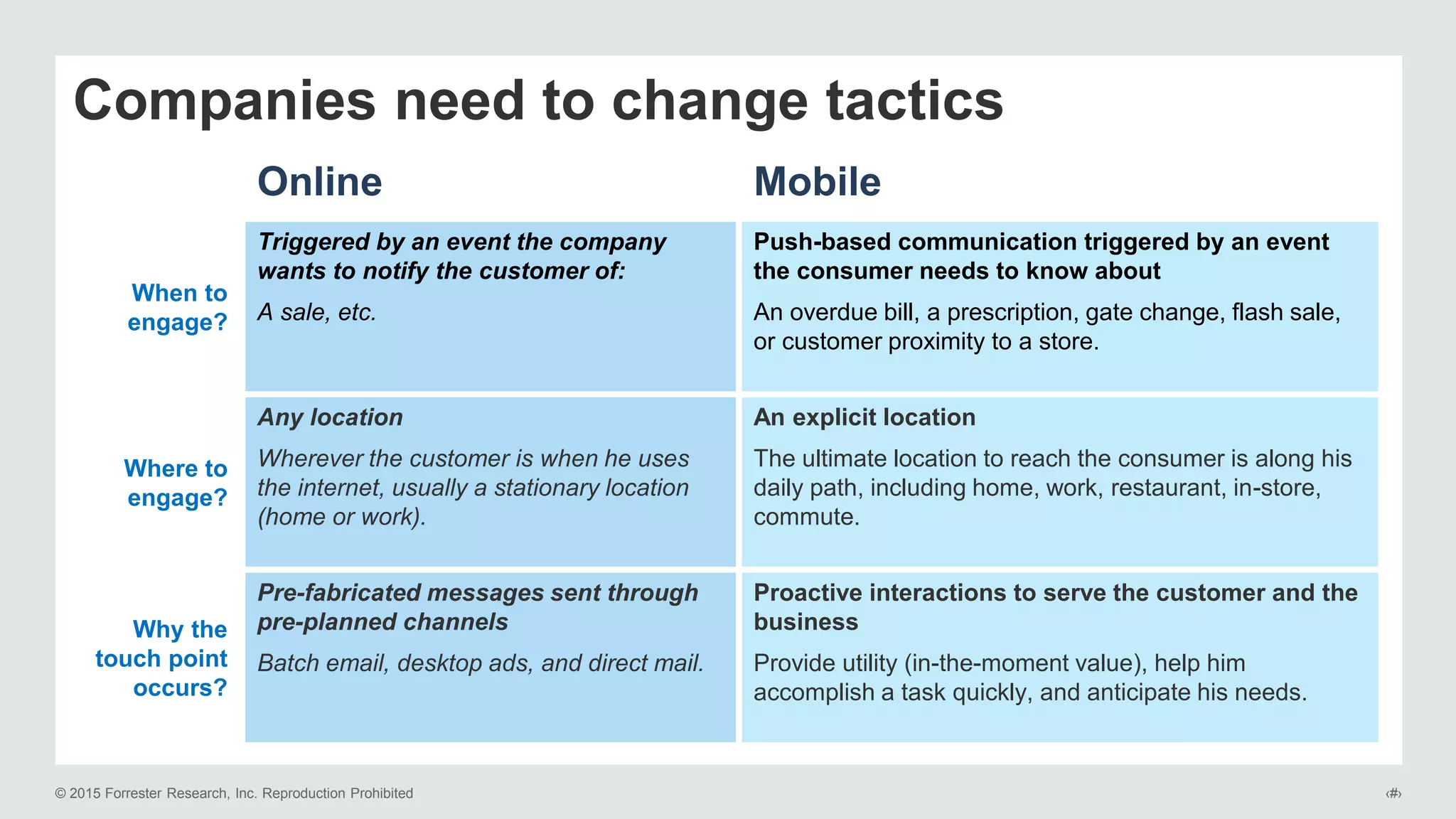 Companies need to change tactics

| | Online | Mobile |
|---|---|---|
| When to engage? | Triggered by an event the company wants to notify the customer of: A sale, etc. | Push-based communication triggered by an event the consumer needs to know about An overdue bill, a prescription, gate change, flash sale, or customer proximity to a store. |
| Where to engage? | Any location Wherever the customer is when he uses the internet, usually a stationary location (home or work). | An explicit location The ultimate location to reach the consumer is along his daily path, including home, work, restaurant, in-store, commute. |
| Why the touch point occurs? | Pre-fabricated messages sent through pre-planned channels Batch email, desktop ads, and direct mail. | Proactive interactions to serve the customer and the business Provide utility (in-the-moment value), help him accomplish a task quickly, and anticipate his needs. |

© 2015 Forrester Research, Inc. Reproduction Prohibited

‹#›